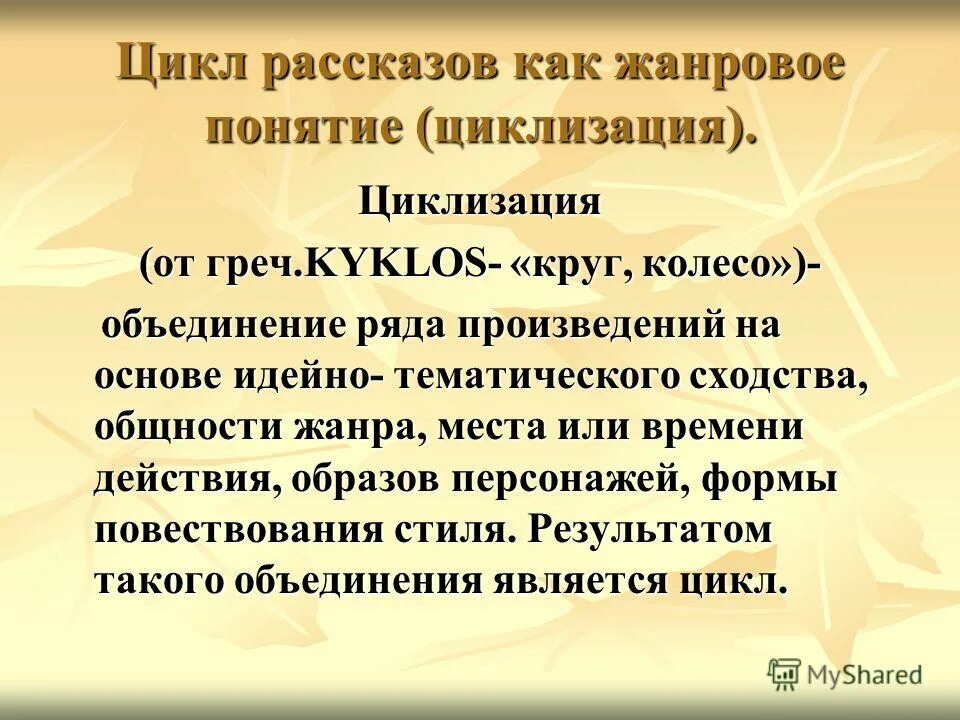 Цикл рассказов как жанровое понятие (циклизация).

Циклизация

(от греч.KYKLOS- «круг, колесо»)-

объединение ряда произведений на основе идейно- тематического сходства, общности жанра, места или времени действия, образов персонажей, формы повествования стиля. Результатом такого объединения является цикл.

MyShared